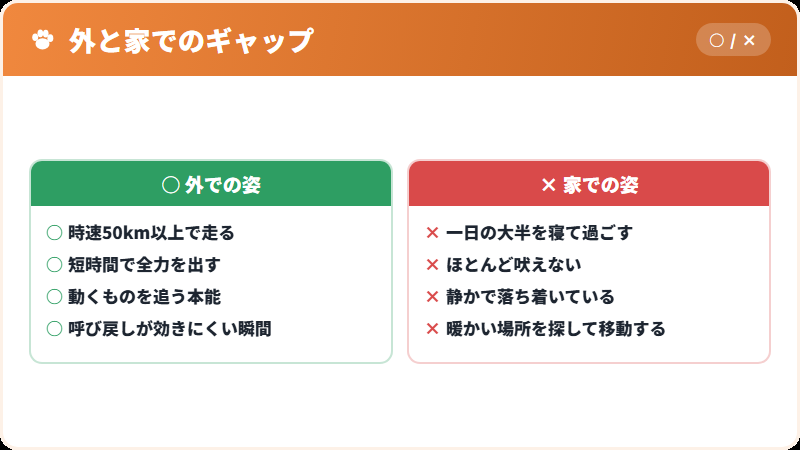 外と家でのギャップ

○ / ×

○ 外での姿

○ 時速50km以上で走る
○ 短時間で全力を出す
○ 動くものを追う本能
○ 呼び戻しが効きにくい瞬間

× 家での姿

× 一日の大半を寝て過ごす
× ほとんど吠えない
× 静かで落ち着いている
× 暖かい場所を探して移動する